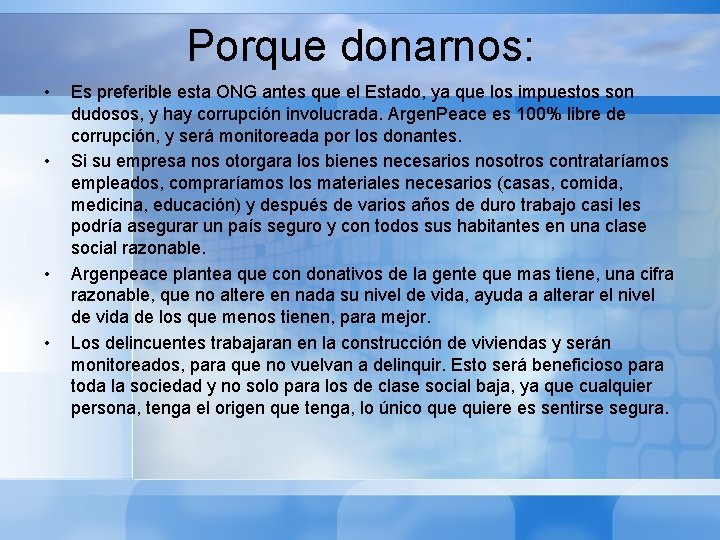 Porque donarnos:

• Es preferible esta ONG antes que el Estado, ya que los impuestos son dudosos, y hay corrupción involucrada. ArgenPeace es 100% libre de corrupción, y será monitoreada por los donantes.

• Si su empresa nos otorgara los bienes necesarios nosotros contrataríamos empleados, compraríamos los materiales necesarios (casas, comida, medicina, educación) y después de varios años de duro trabajo casi les podría asegurar un país seguro y con todos sus habitantes en una clase social razonable.

• Argenpeace plantea que con donativos de la gente que mas tiene, una cifra razonable, que no altere en nada su nivel de vida, ayuda a alterar el nivel de vida de los que menos tienen, para mejor.

• Los delincuentes trabajaran en la construcción de viviendas y serán monitoreados, para que no vuelvan a delinquir. Esto será beneficioso para toda la sociedad y no solo para los de clase social baja, ya que cualquier persona, tenga el origen que tenga, lo único que quiere es sentirse segura.